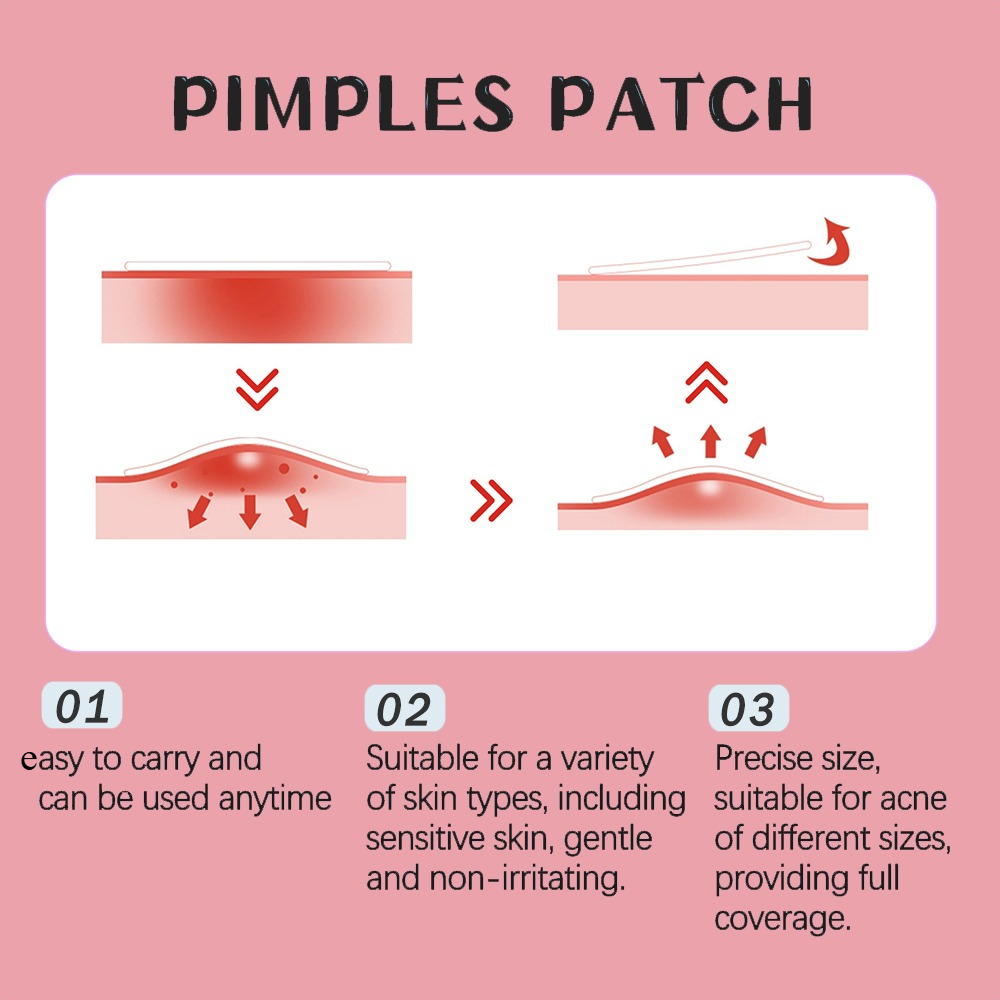 PIMPLES PATCH

01
easy to carry and can be used anytime

02
Suitable for a variety of skin types, including sensitive skin, gentle and non-irritating.

03
Precise size, suitable for acne of different sizes, providing full coverage.